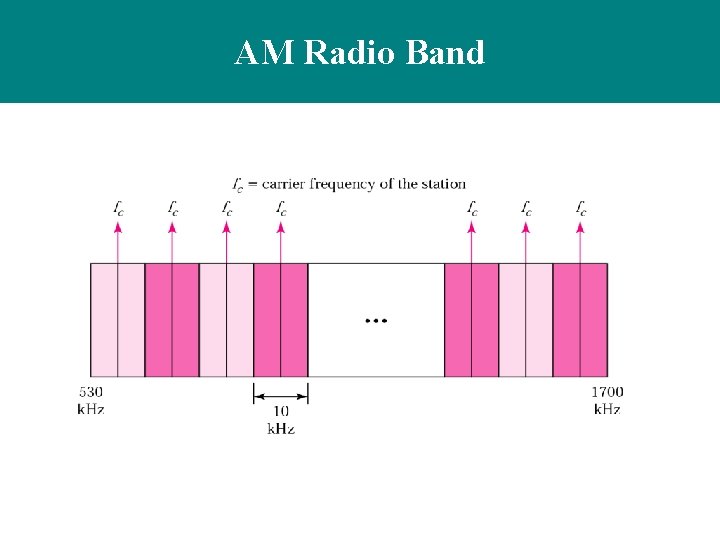 AM Radio Band

$f_c$ = carrier frequency of the station

$f_c$ $f_c$ $f_c$ $f_c$ $f_c$ $f_c$ $f_c$

...

530 kHz

10 kHz

1700 kHz